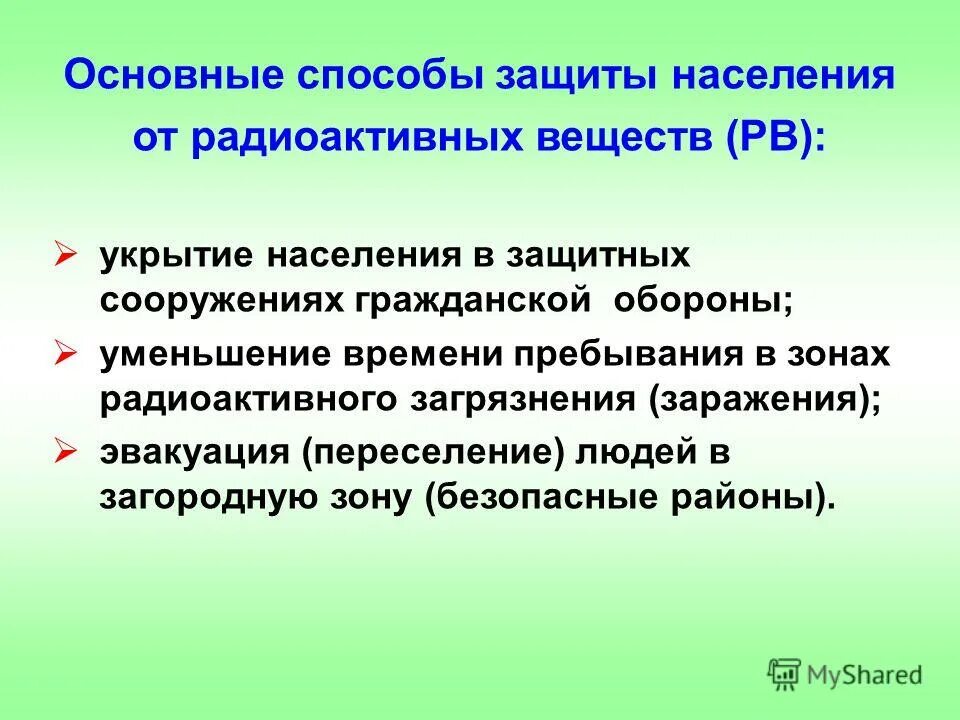 Основные способы защиты населения от радиоактивных веществ (РВ):

➢ укрытие населения в защитных сооружениях гражданской обороны;

➢ уменьшение времени пребывания в зонах радиоактивного загрязнения (заражения);

➢ эвакуация (переселение) людей в загородную зону (безопасные районы).

MyShared